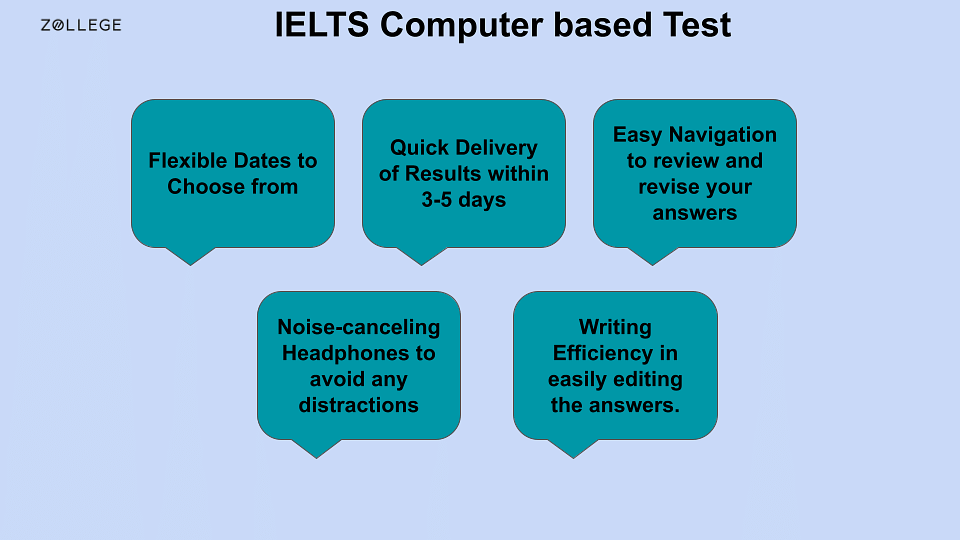 ZOLLEGE

IELTS Computer based Test

Flexible Dates to Choose from

Quick Delivery of Results within 3-5 days

Easy Navigation to review and revise your answers

Noise-canceling Headphones to avoid any distractions

Writing Efficiency in easily editing the answers.